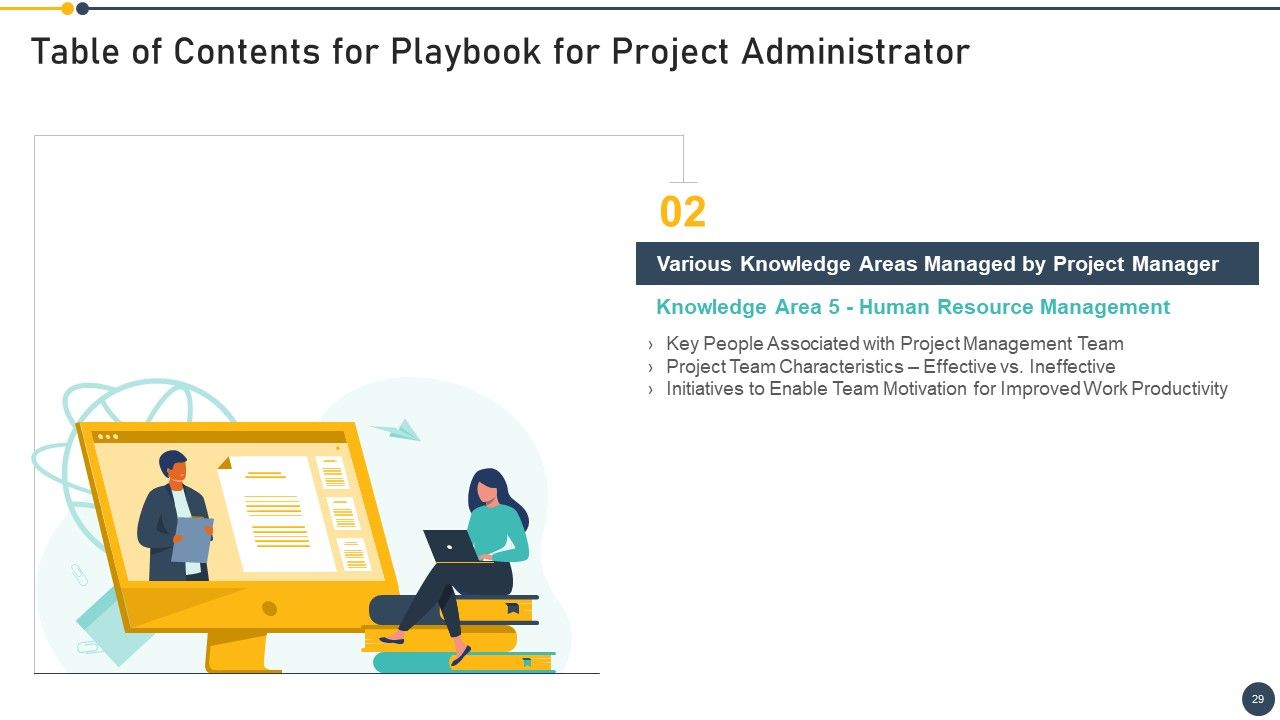 Table of Contents for Playbook for Project Administrator

02

Various Knowledge Areas Managed by Project Manager

Knowledge Area 5 - Human Resource Management

› Key People Associated with Project Management Team
› Project Team Characteristics – Effective vs. Ineffective
› Initiatives to Enable Team Motivation for Improved Work Productivity

29